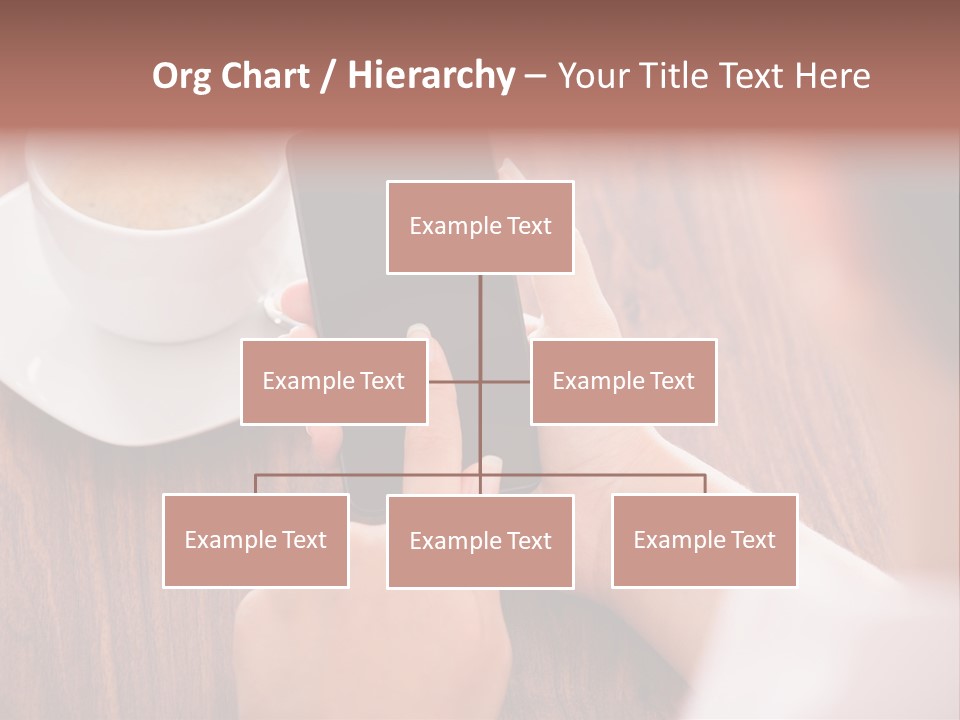 Org Chart / Hierarchy – Your Title Text Here

Example Text

Example Text

Example Text

Example Text

Example Text

Example Text